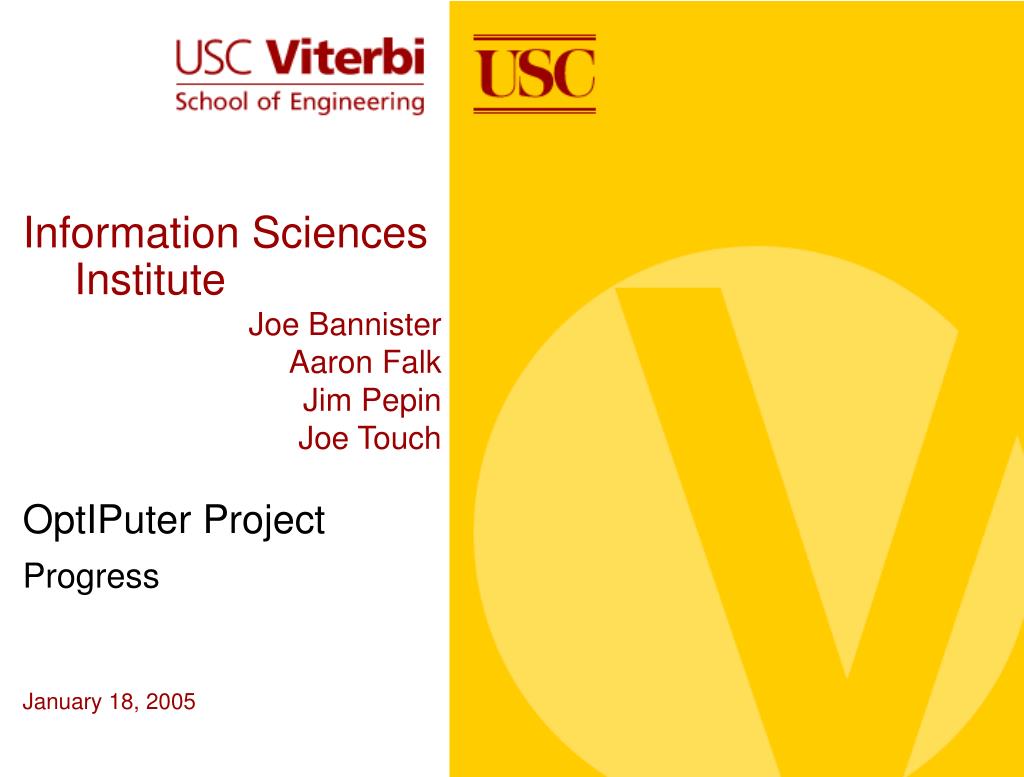 USC Viterbi
School of Engineering

USC

Information Sciences Institute

Joe Bannister
Aaron Falk
Jim Pepin
Joe Touch

OptIPuter Project

Progress

January 18, 2005